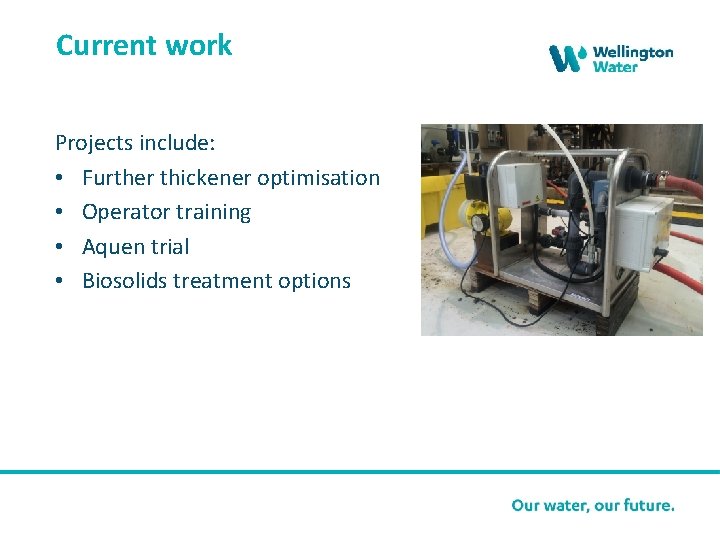 Current work

Wellington Water

Projects include:
• Further thickener optimisation
• Operator training
• Aquen trial
• Biosolids treatment options

Our water, our future.